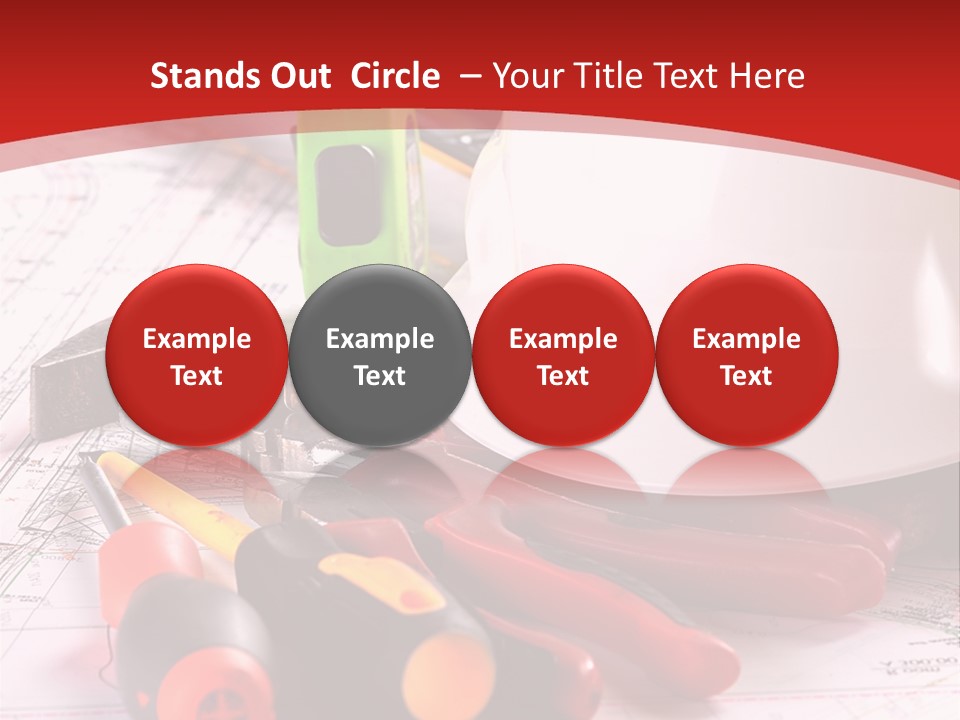 Stands Out Circle – Your Title Text Here

Example Text

Example Text

Example Text

Example Text